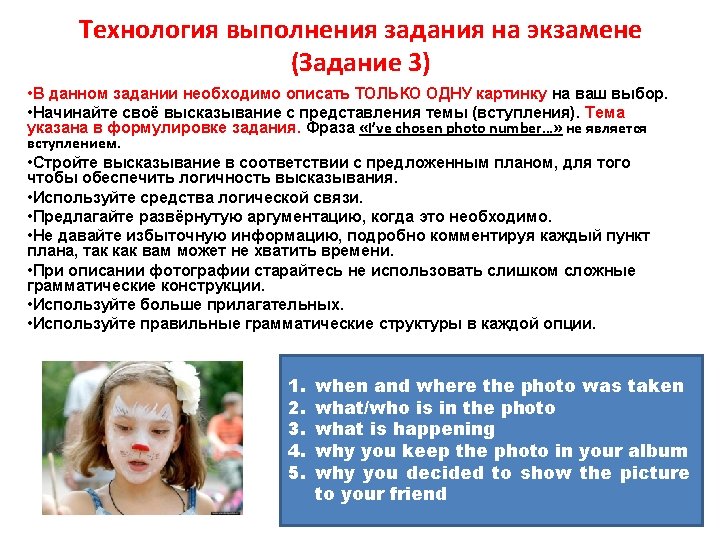 Технология выполнения задания на экзамене (Задание 3)

•В данном задании необходимо описать ТОЛЬКО ОДНУ картинку на ваш выбор.
•Начинайте своё высказывание с представления темы (вступления). Тема указана в формулировке задания. Фраза «I've chosen photo number…» не является вступлением.
•Стройте высказывание в соответствии с предложенным планом, для того чтобы обеспечить логичность высказывания.
•Используйте средства логической связи.
•Предлагайте развёрнутую аргументацию, когда это необходимо.
•Не давайте избыточную информацию, подробно комментируя каждый пункт плана, так как вам может не хватить времени.
•При описании фотографии старайтесь не использовать слишком сложные грамматические конструкции.
•Используйте больше прилагательных.
•Используйте правильные грамматические структуры в каждой опции.

1. when and where the photo was taken
2. what/who is in the photo
3. what is happening
4. why you keep the photo in your album
5. why you decided to show the picture to your friend